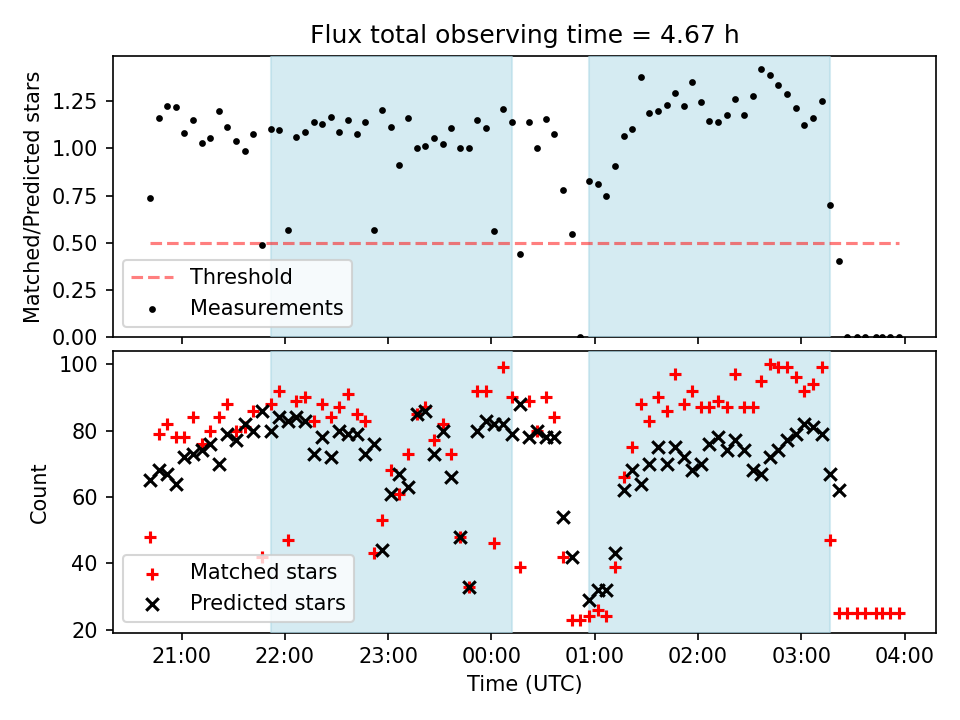 Flux total observing time = 4.67 h

Matched/Predicted stars

1.25
1.00
0.75
0.50
0.25
0.00

Threshold
Measurements

Count

100
80
60
40
20

Matched stars
Predicted stars

21:00
22:00
23:00
00:00
01:00
02:00
03:00
04:00

Time (UTC)